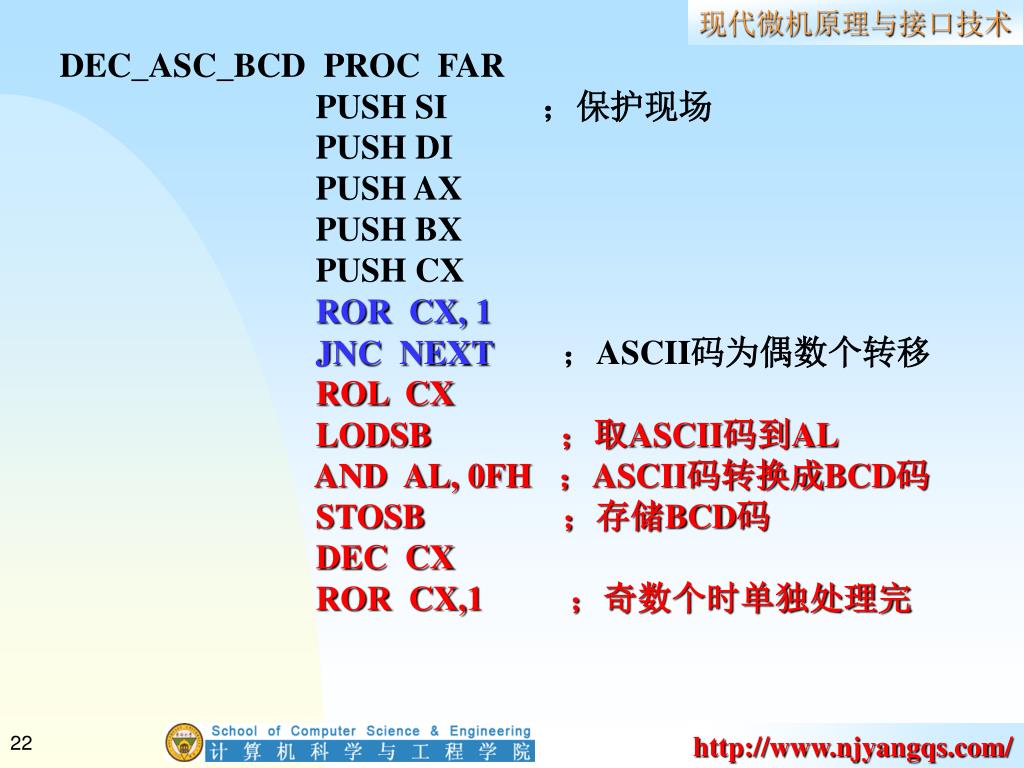 现代微机原理与接口技术

DEC_ASC_BCD PROC FAR
PUSH SI ；保护现场
PUSH DI
PUSH AX
PUSH BX
PUSH CX
ROR CX, 1
JNC NEXT ；ASCII码为偶数个转移
ROL CX
LODSB ；取ASCII码到AL
AND AL, 0FH ；ASCII码转换成BCD码
STOSB ；存储BCD码
DEC CX
ROR CX,1 ；奇数个时单独处理完

22

School of Computer Science & Engineering
计 算 机 科 学 与 工 程 学 院

http://www.njyangqs.com/